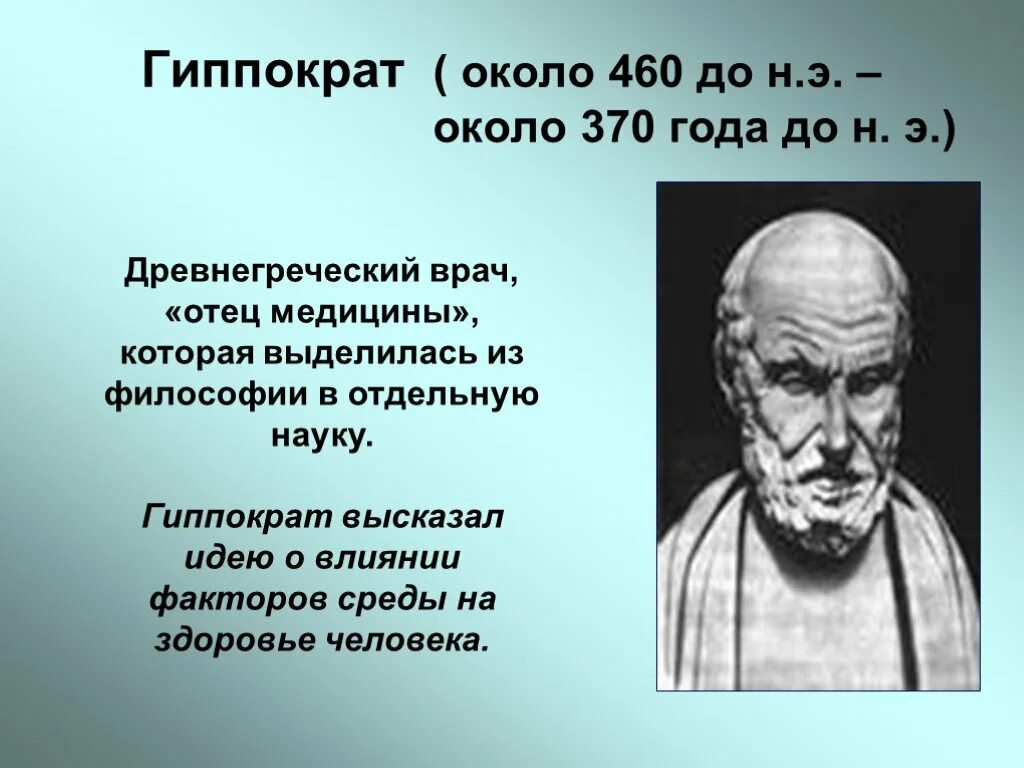 Гиппократ ( около 460 до н.э. – около 370 года до н. э.)

Древнегреческий врач, «отец медицины», которая выделилась из философии в отдельную науку.

Гиппократ высказал идею о влиянии факторов среды на здоровье человека.